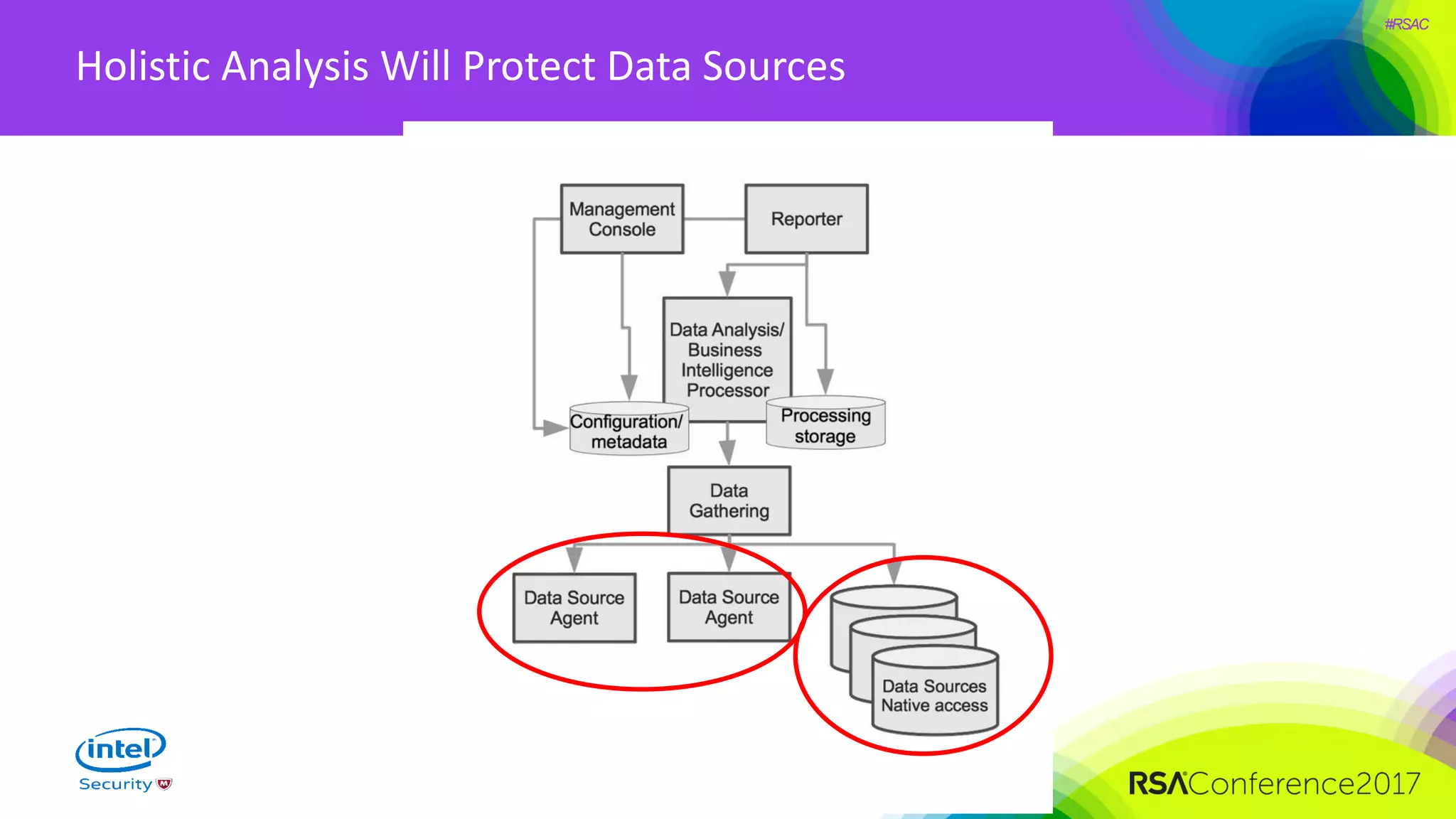 #RSAC

Holistic Analysis Will Protect Data Sources

Management Console

Reporter

Data Analysis/ Business Intelligence Processor

Configuration/ metadata

Processing storage

Data Gathering

Data Source Agent

Data Source Agent

Data Sources Native access

intel Security

RSAConference2017